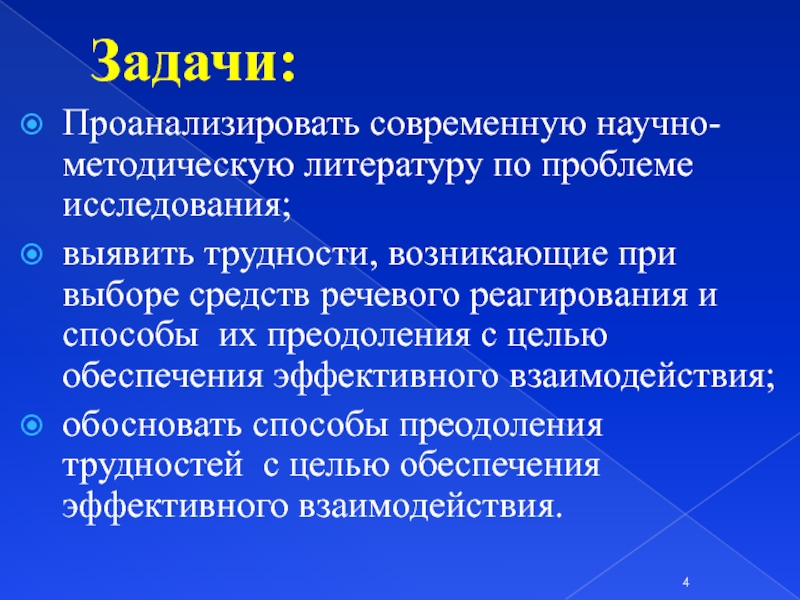 Задачи:

Проанализировать современную научно-методическую литературу по проблеме исследования;

выявить трудности, возникающие при выборе средств речевого реагирования и способы их преодоления с целью обеспечения эффективного взаимодействия;

обосновать способы преодоления трудностей с целью обеспечения эффективного взаимодействия.

4